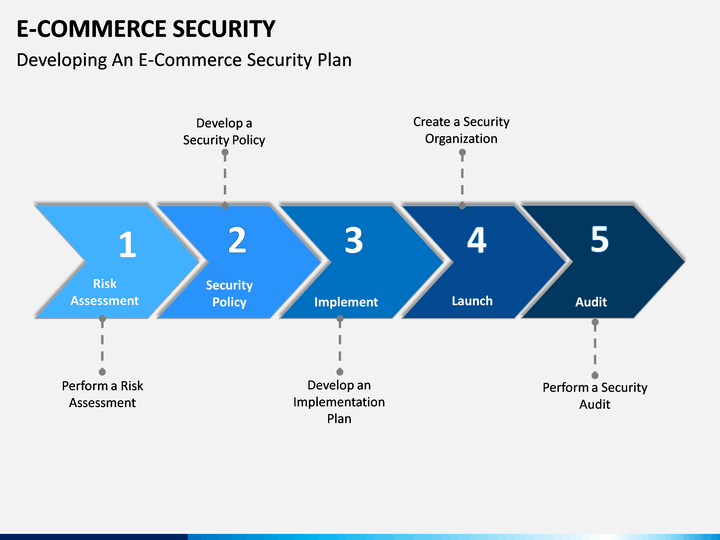 E-COMMERCE SECURITY

Developing An E-Commerce Security Plan

Develop a Security Policy

Create a Security Organization

1
Risk Assessment

2
Security Policy

3
Implement

4
Launch

5
Audit

Perform a Risk Assessment

Develop an Implementation Plan

Perform a Security Audit